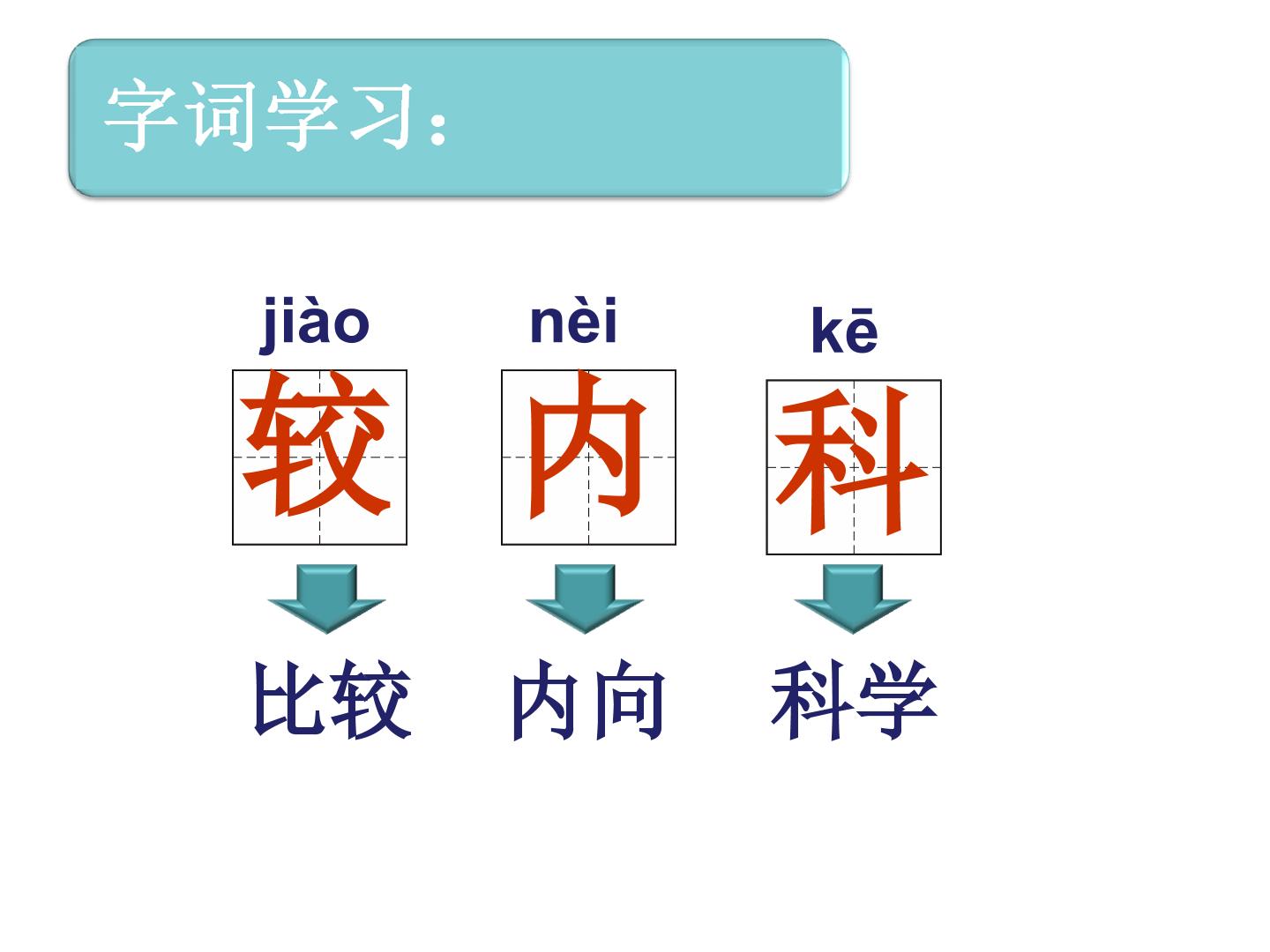 字词学习：

jiào
较
比较

nèi
内
内向

kē
科
科学